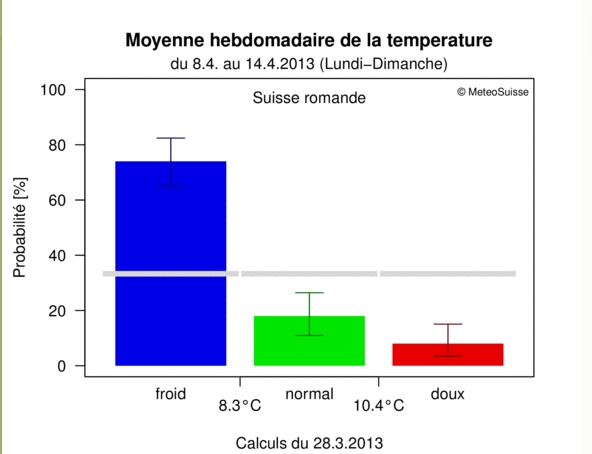 Moyenne hebdomadaire de la temperature
du 8.4. au 14.4.2013 (Lundi–Dimanche)

Suisse romande

© MeteoSuisse

Probabilité [%]

100
80
60
40
20
0

froid
8.3°C
normal
10.4°C
doux

Calculs du 28.3.2013